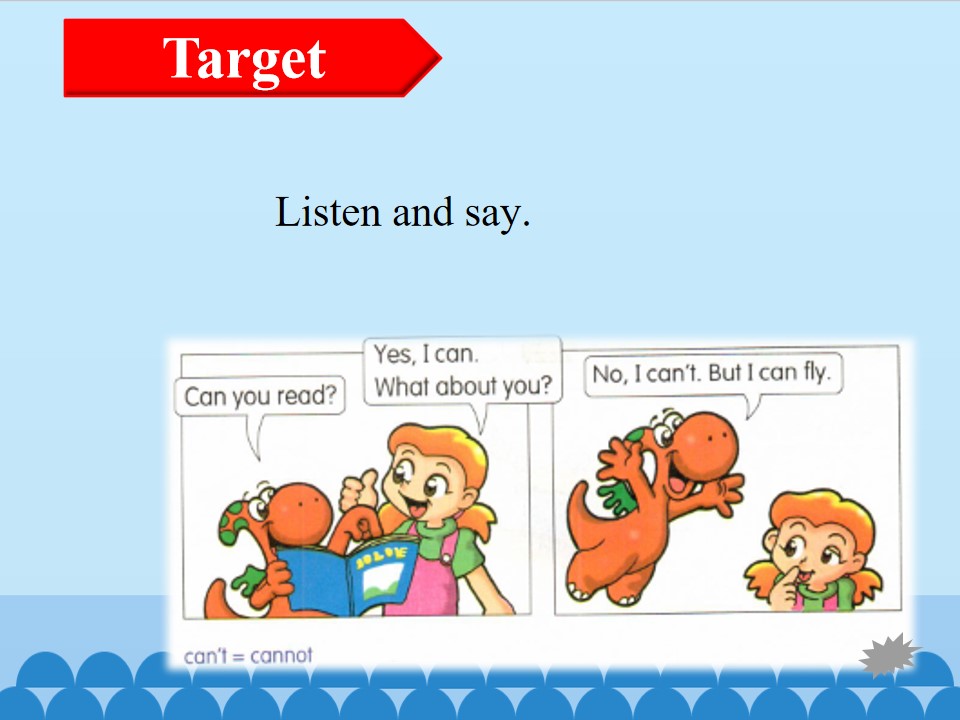 Target

Listen and say.

Can you read?

Yes, I can.
What about you?

No, I can't. But I can fly.

can't = cannot